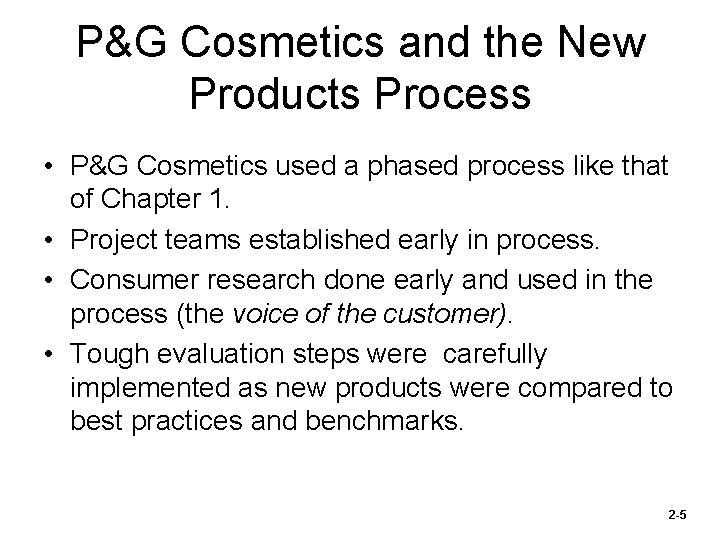 P&G Cosmetics and the New Products Process

• P&G Cosmetics used a phased process like that of Chapter 1.
• Project teams established early in process.
• Consumer research done early and used in the process (the voice of the customer).
• Tough evaluation steps were carefully implemented as new products were compared to best practices and benchmarks.

2-5